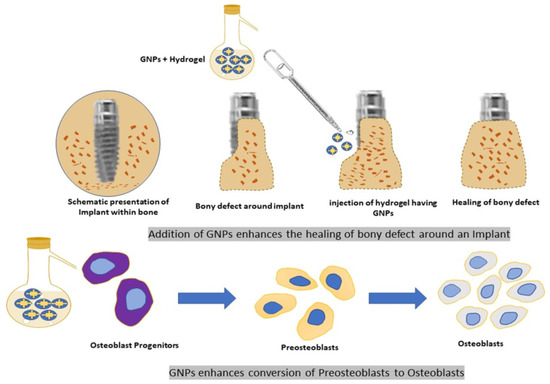 GNPs + Hydrogel

Schematic presentation of Implant within bone

Bony defect around implant

injection of hydrogel having GNPs

Healing of bony defect

Addition of GNPs enhances the healing of bony defect around an Implant

Osteoblast Progenitors

Preosteoblasts

Osteoblasts

GNPs enhances conversion of Preosteoblasts to Osteoblasts